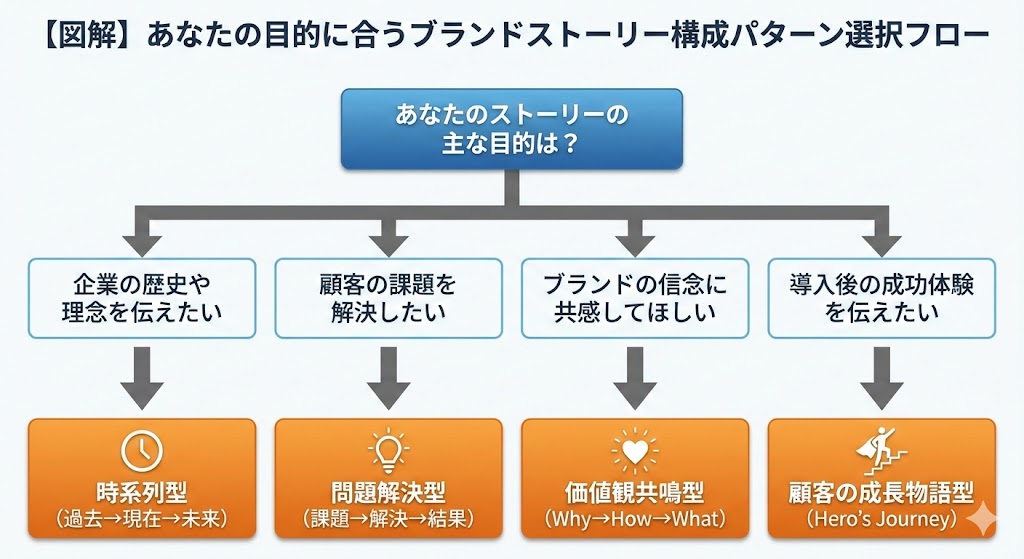 【図解】あなたの目的に合うブランドストーリー構成パターン選択フロー

あなたのストーリーの主な目的は？

企業の歴史や理念を伝えたい

顧客の課題を解決したい

ブランドの信念に共感してほしい

導入後の成功体験を伝えたい

時系列型
（過去→現在→未来）

問題解決型
（課題→解決→結果）

価値観共鳴型
（Why→How→What）

顧客の成長物語型
（Hero's Journey）